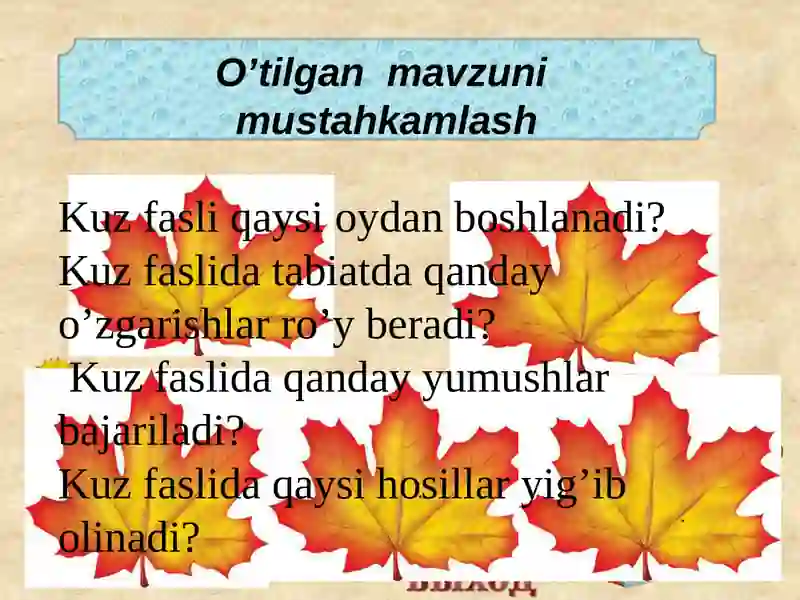 O’tilgan mavzuni mustahkamlash

Kuz fasli qaysi oydan boshlanadi?
Kuz faslida tabiatda qanday o’zgarishlar ro’y beradi?
Kuz faslida qanday yumushlar bajariladi?
Kuz faslida qaysi hosillar yig’ib olinadi?

выход